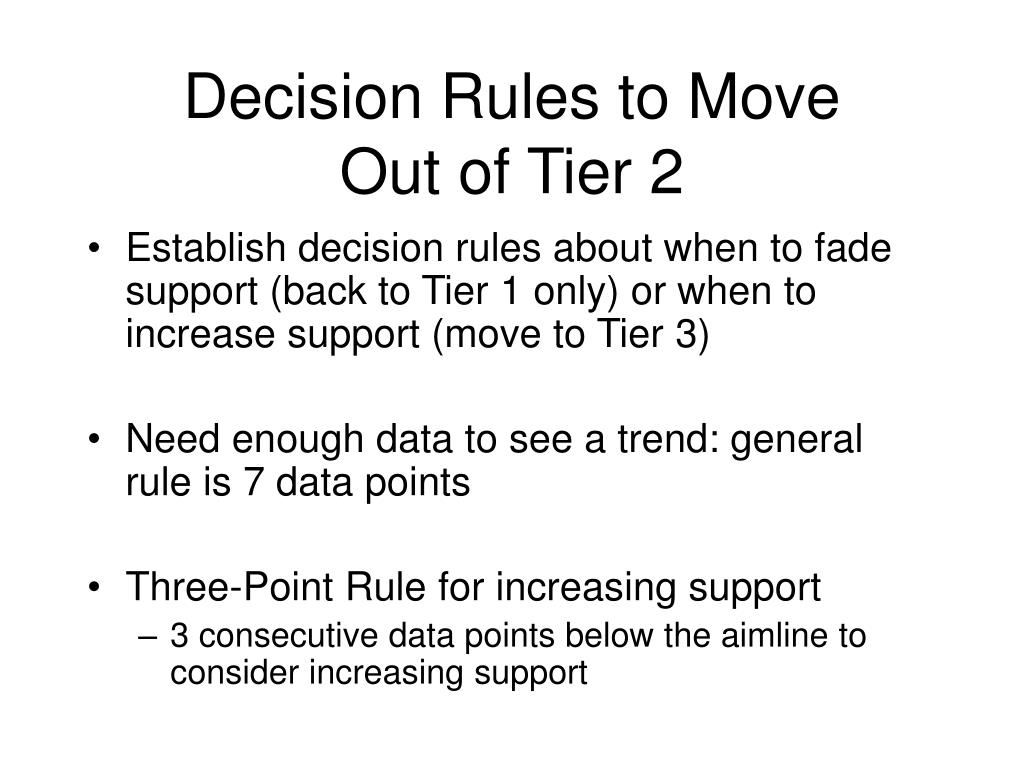 Decision Rules to Move Out of Tier 2

• Establish decision rules about when to fade support (back to Tier 1 only) or when to increase support (move to Tier 3)

• Need enough data to see a trend: general rule is 7 data points

• Three-Point Rule for increasing support
– 3 consecutive data points below the aimline to consider increasing support